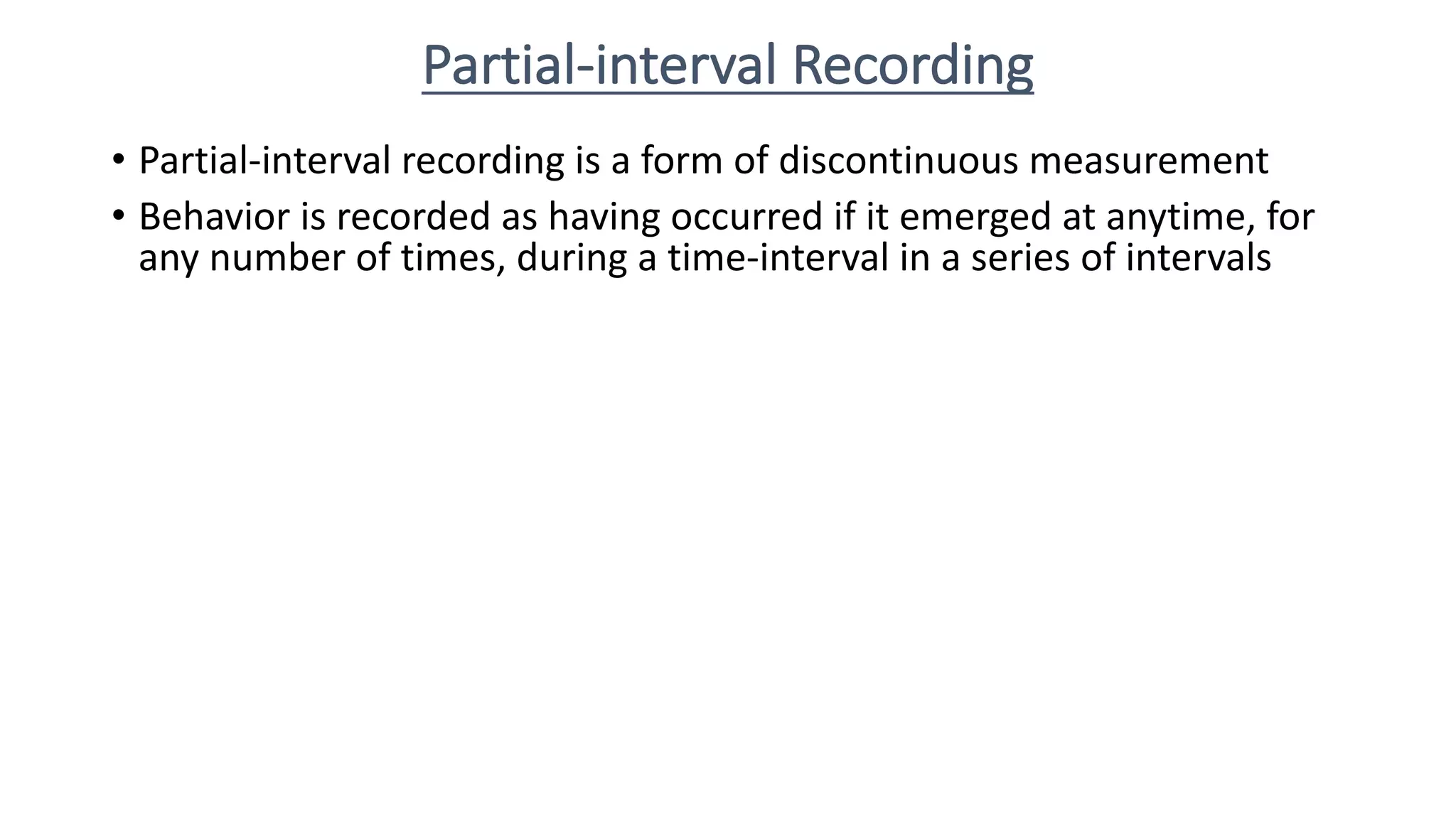 Partial-interval Recording

• Partial-interval recording is a form of discontinuous measurement

• Behavior is recorded as having occurred if it emerged at anytime, for any number of times, during a time-interval in a series of intervals